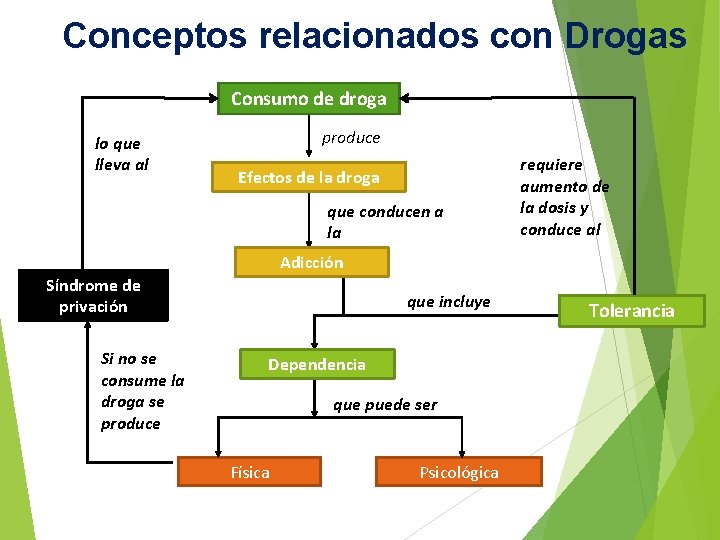 Conceptos relacionados con Drogas

Consumo de droga

lo que lleva al

produce

Efectos de la droga

requiere aumento de la dosis y conduce al

que conducen a la

Adicción

Síndrome de privación

que incluye

Tolerancia

Si no se consume la droga se produce

Dependencia

que puede ser

Física

Psicológica